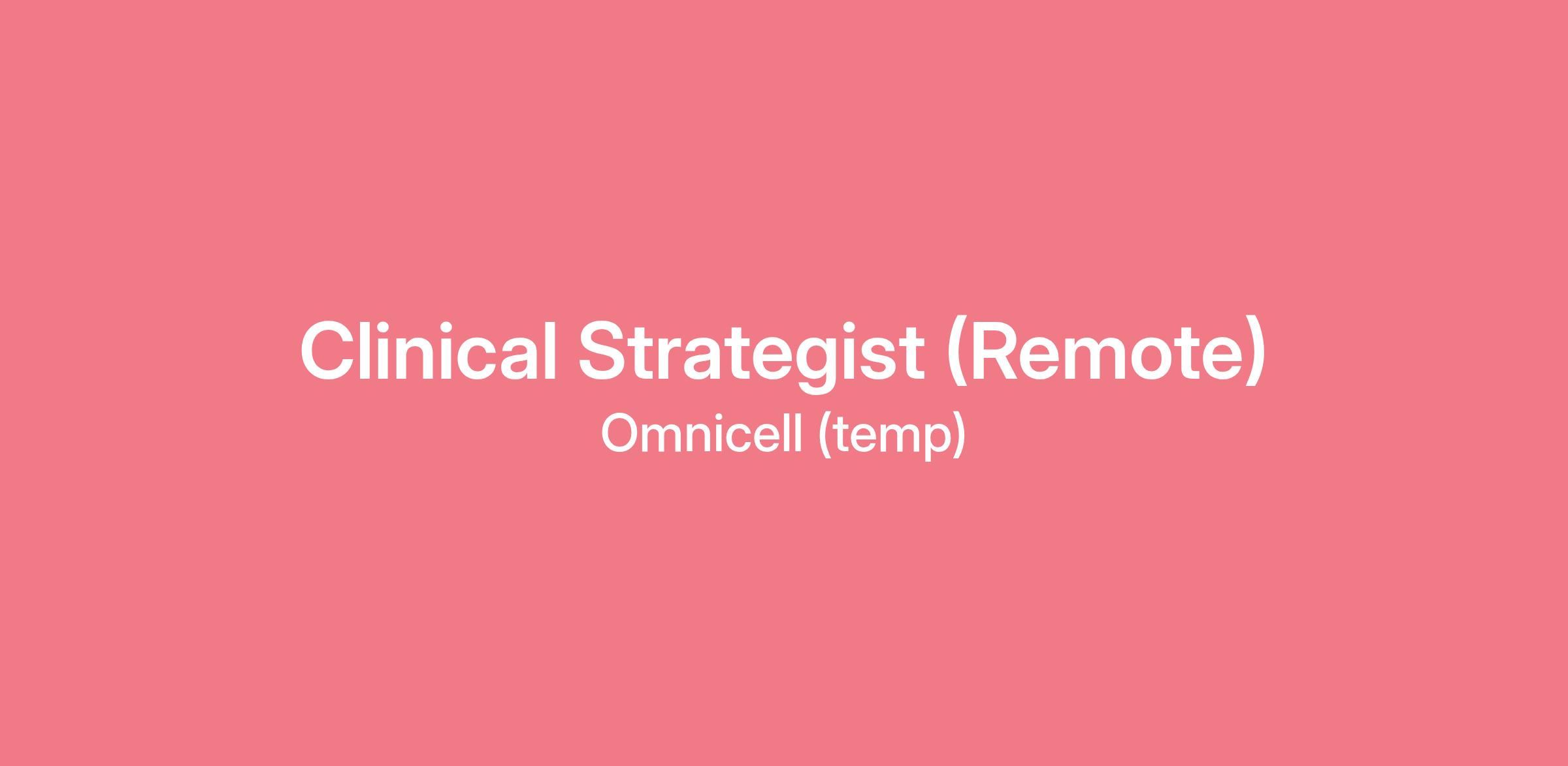 Clinical Strategist (Remote)

Omnicell (temp)